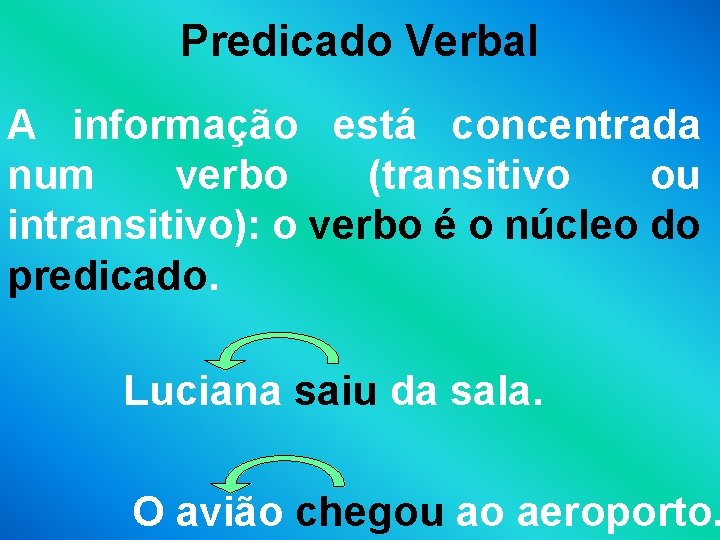 Predicado Verbal

A informação está concentrada num verbo (transitivo ou intransitivo): o verbo é o núcleo do predicado.

Luciana saiu da sala.

O avião chegou ao aeroporto.